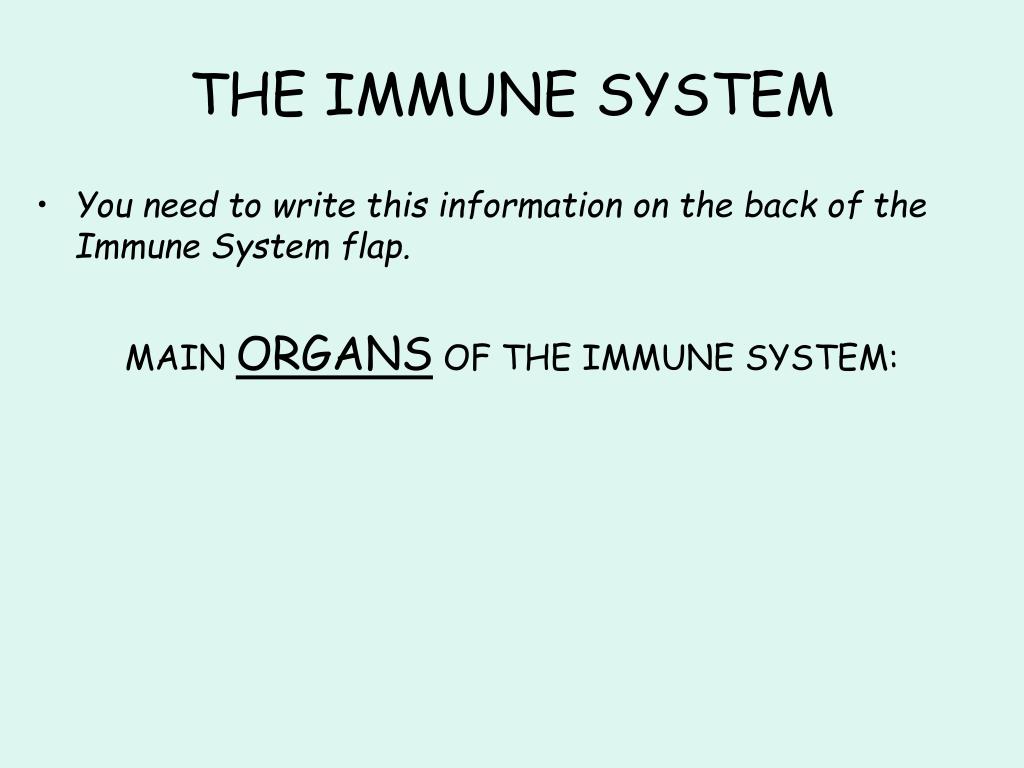 THE IMMUNE SYSTEM

• You need to write this information on the back of the Immune System flap.

MAIN ORGANS OF THE IMMUNE SYSTEM: